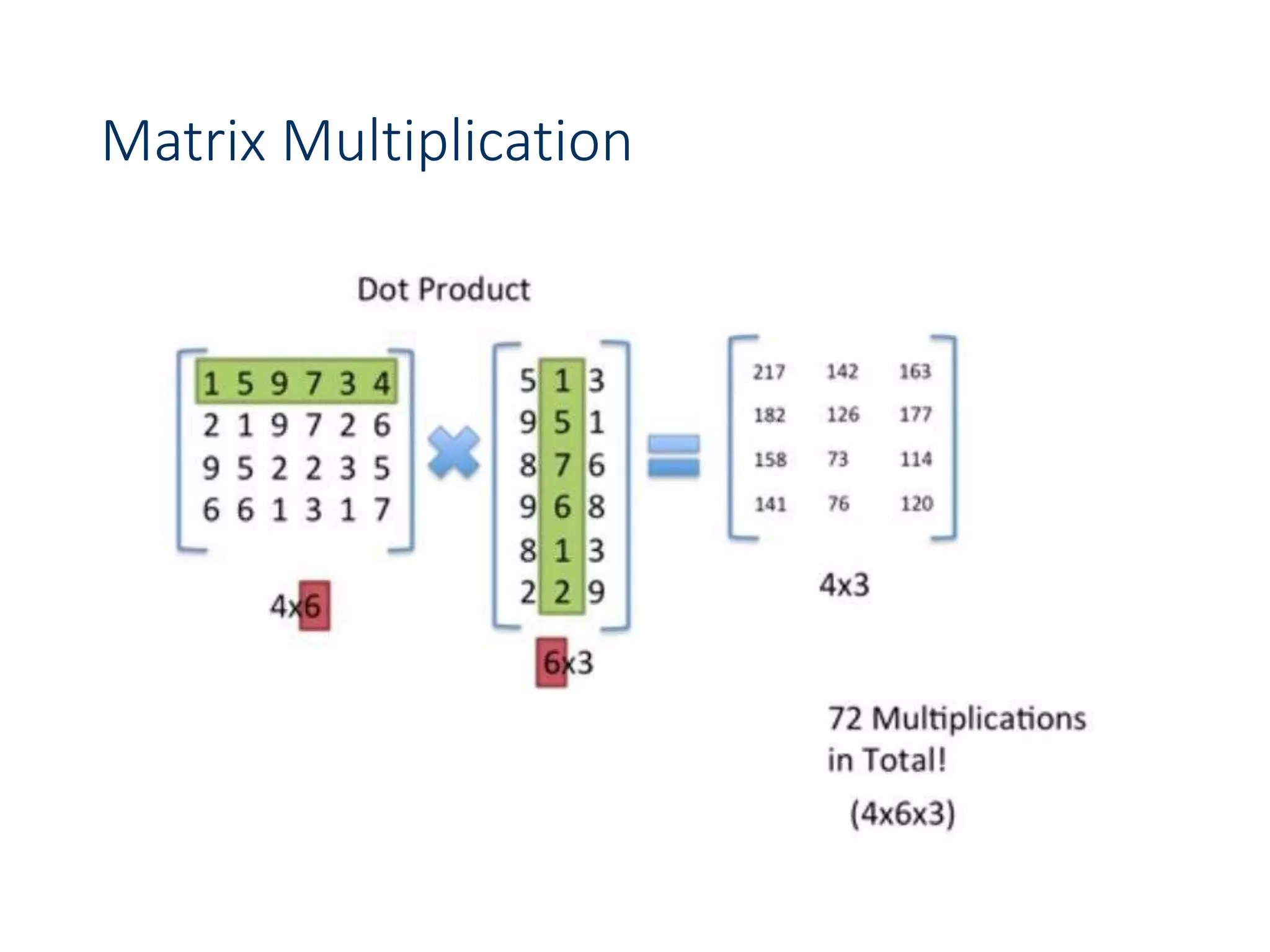 Matrix Multiplication

Dot Product

$\begin{bmatrix} 1 & 5 & 9 & 7 & 3 & 4 \\ 2 & 1 & 9 & 7 & 2 & 6 \\ 9 & 5 & 2 & 2 & 3 & 5 \\ 6 & 6 & 1 & 3 & 1 & 7 \end{bmatrix} \times \begin{bmatrix} 5 & 1 & 3 \\ 9 & 5 & 1 \\ 8 & 7 & 6 \\ 9 & 6 & 8 \\ 8 & 1 & 3 \\ 2 & 2 & 9 \end{bmatrix} = \begin{bmatrix} 217 & 142 & 163 \\ 182 & 126 & 177 \\ 158 & 73 & 114 \\ 141 & 76 & 120 \end{bmatrix}$

4x6

6x3

4x3

72 Multiplications in Total!

(4x6x3)